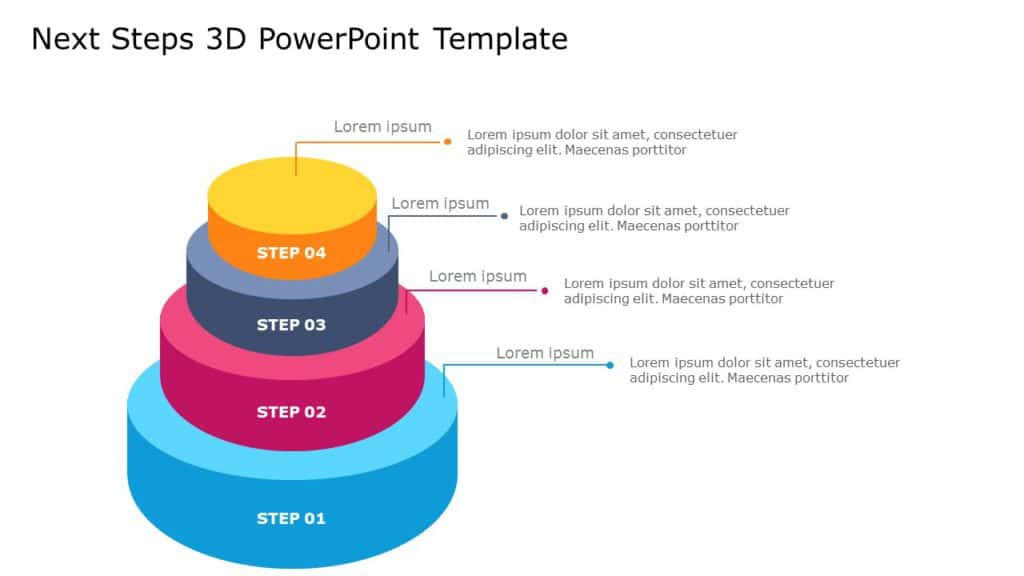 Next Steps 3D PowerPoint Template

Lorem ipsum

Lorem ipsum dolor sit amet, consectetuer adipiscing elit. Maecenas porttitor

STEP 04

Lorem ipsum

Lorem ipsum dolor sit amet, consectetuer adipiscing elit. Maecenas porttitor

STEP 03

Lorem ipsum

Lorem ipsum dolor sit amet, consectetuer adipiscing elit. Maecenas porttitor

STEP 02

Lorem ipsum

Lorem ipsum dolor sit amet, consectetuer adipiscing elit. Maecenas porttitor

STEP 01